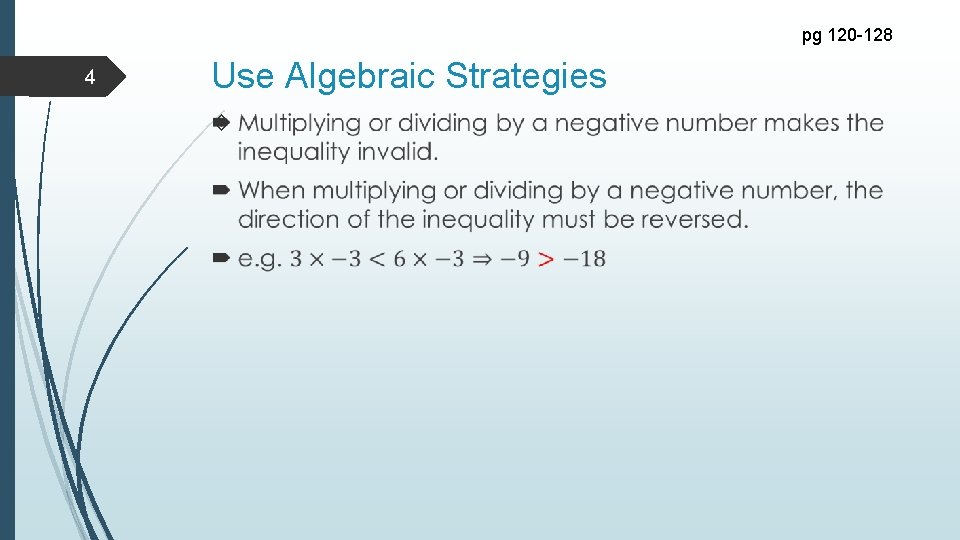 pg 120-128

4

Use Algebraic Strategies

Multiplying or dividing by a negative number makes the inequality invalid.

When multiplying or dividing by a negative number, the direction of the inequality must be reversed.

e.g. $3 \times -3 < 6 \times -3 \Rightarrow -9 > -18$